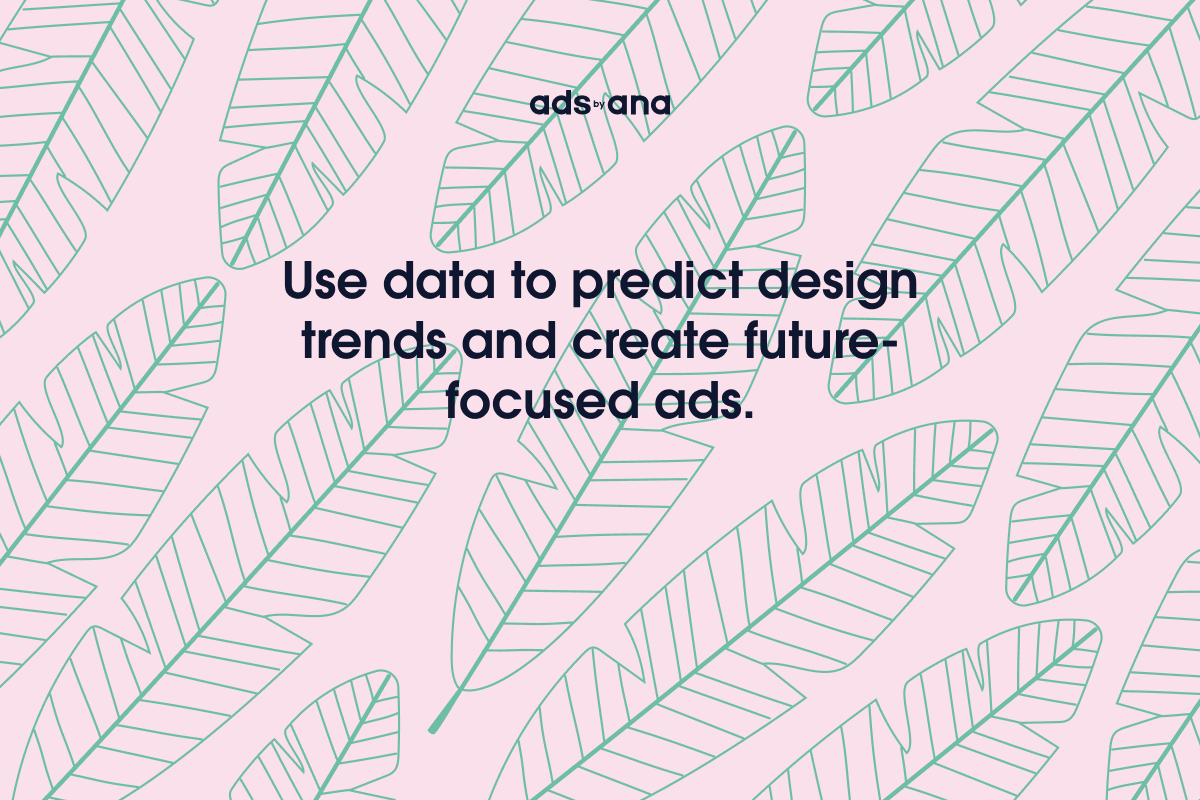 ads by ana

Use data to predict design trends and create future-focused ads.